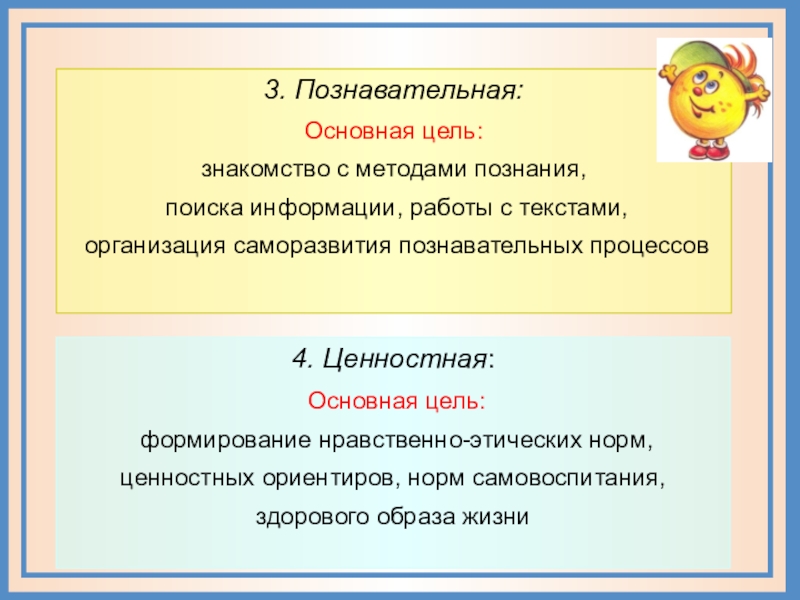 3. Познавательная:

Основная цель:

знакомство с методами познания, поиска информации, работы с текстами, организация саморазвития познавательных процессов

4. Ценностная:

Основная цель:

формирование нравственно-этических норм, ценностных ориентиров, норм самовоспитания, здорового образа жизни